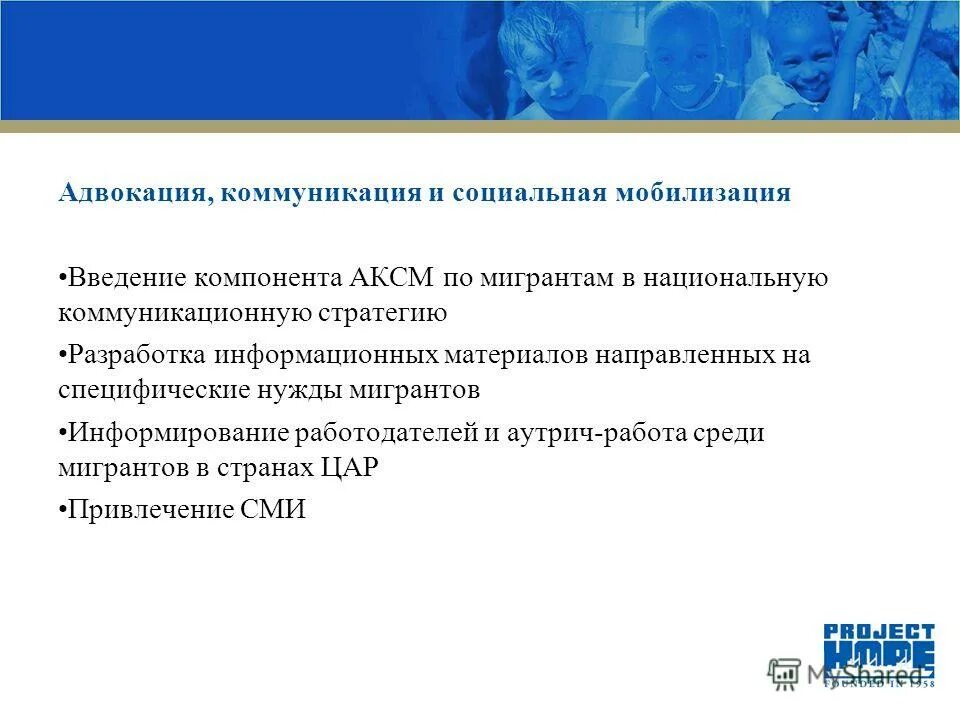 Адвокация, коммуникация и социальная мобилизация

•Введение компонента АКСМ по мигрантам в национальную коммуникационную стратегию

•Разработка информационных материалов направленных на специфические нужды мигрантов

•Информирование работодателей и аутрич-работа среди мигрантов в странах ЦАР

•Привлечение СМИ

PROJECT HOPE
FOUNDED IN 1958

MyShared